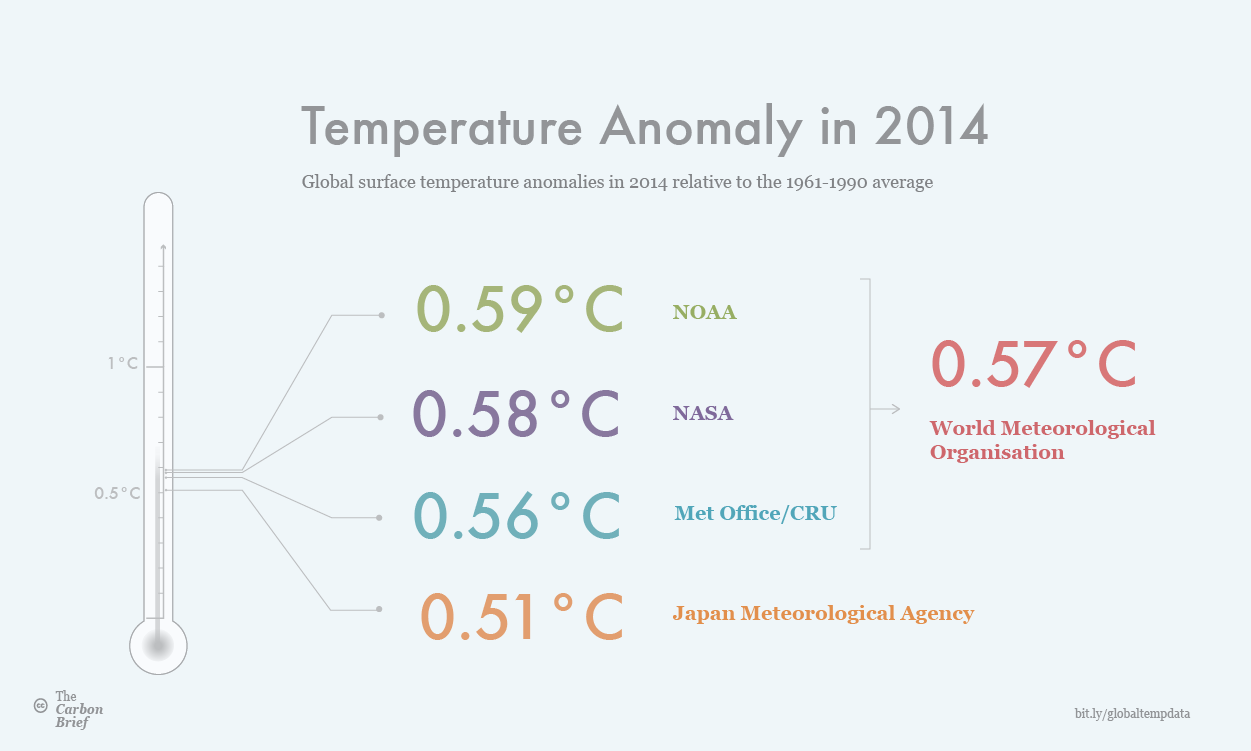 Temperature Anomaly in 2014

Global surface temperature anomalies in 2014 relative to the 1961-1990 average

1°C

0.5°C

0.59°C NOAA

0.58°C NASA

0.56°C Met Office/CRU

0.51°C Japan Meteorological Agency

0.57°C
World Meteorological Organisation

The Carbon Brief

bit.ly/globaltempdata